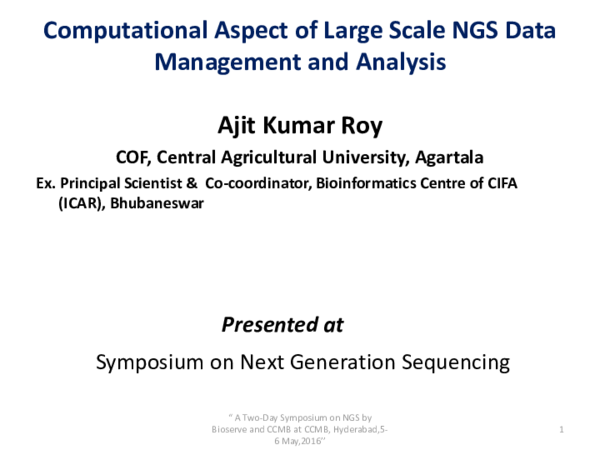 Computational Aspect of Large Scale NGS Data Management and Analysis

Ajit Kumar Roy

COF, Central Agricultural University, Agartala

Ex. Principal Scientist & Co-coordinator, Bioinformatics Centre of CIFA (ICAR), Bhubaneswar

Presented at

Symposium on Next Generation Sequencing

" A Two-Day Symposium on NGS by Bioserve and CCMB at CCMB, Hyderabad,5-6 May,2016"

1